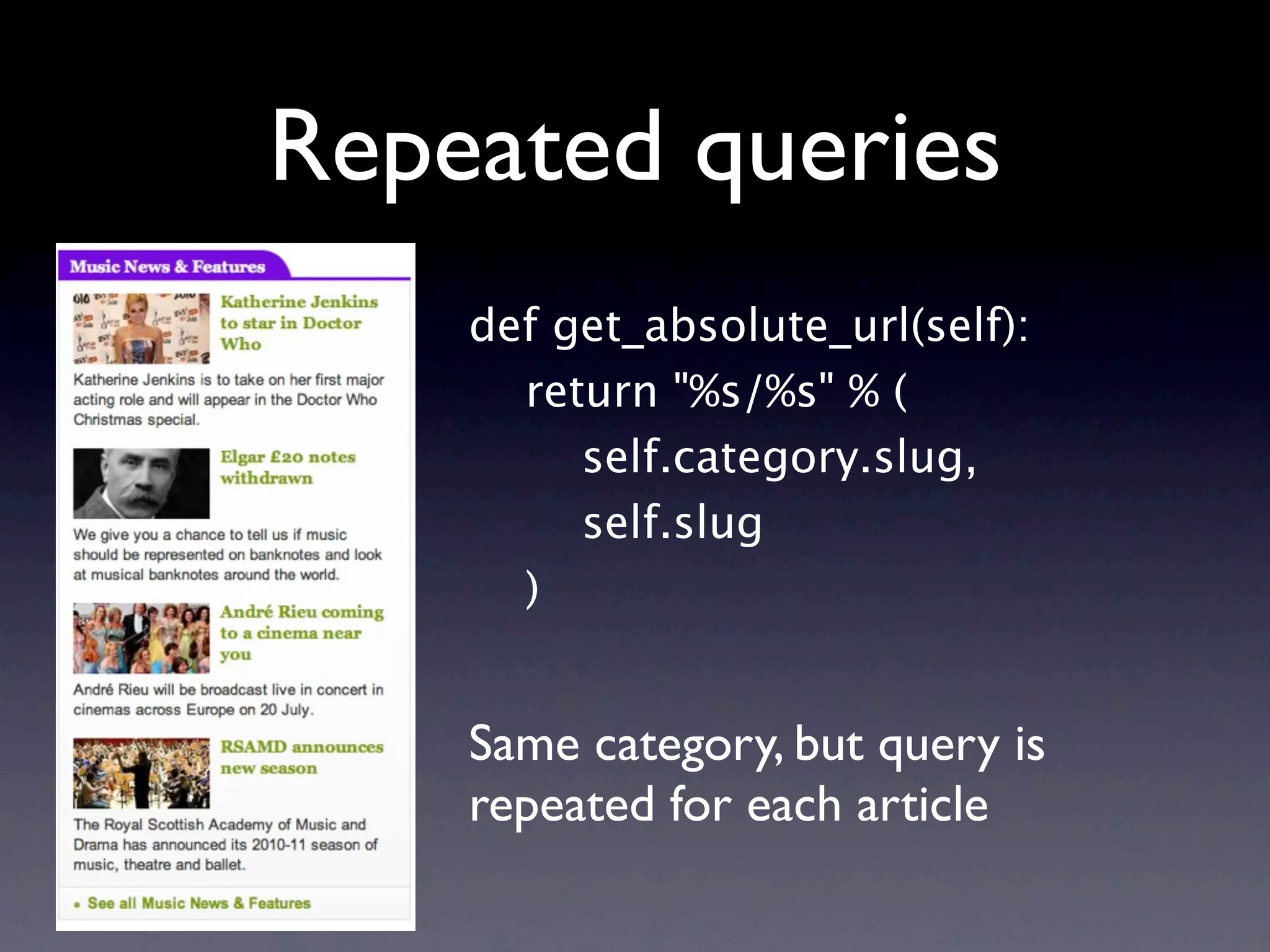 Repeated queries

Music News & Features

Katherine Jenkins to star in Doctor Who

Katherine Jenkins is to take on her first major acting role and will appear in the Doctor Who Christmas special.

Elgar £20 notes withdrawn

We give you a chance to tell us if music should be represented on banknotes and look at musical banknotes around the world.

André Rieu coming to a cinema near you

André Rieu will be broadcast live in concert in cinemas across Europe on 20 July.

RSAMD announces new season

The Royal Scottish Academy of Music and Drama has announced its 2010-11 season of music, theatre and ballet.

• See all Music News & Features

def get_absolute_url(self):
    return "%s/%s" % (
        self.category.slug,
        self.slug
    )

Same category, but query is repeated for each article